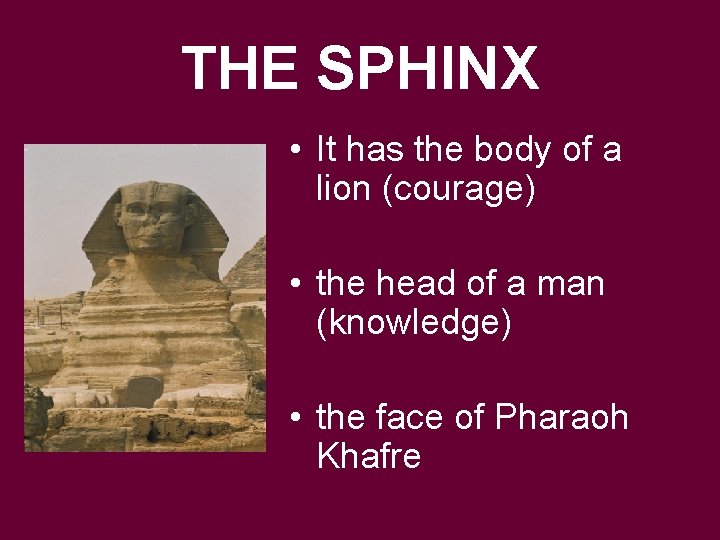 THE SPHINX

• It has the body of a lion (courage)

• the head of a man (knowledge)

• the face of Pharaoh Khafre